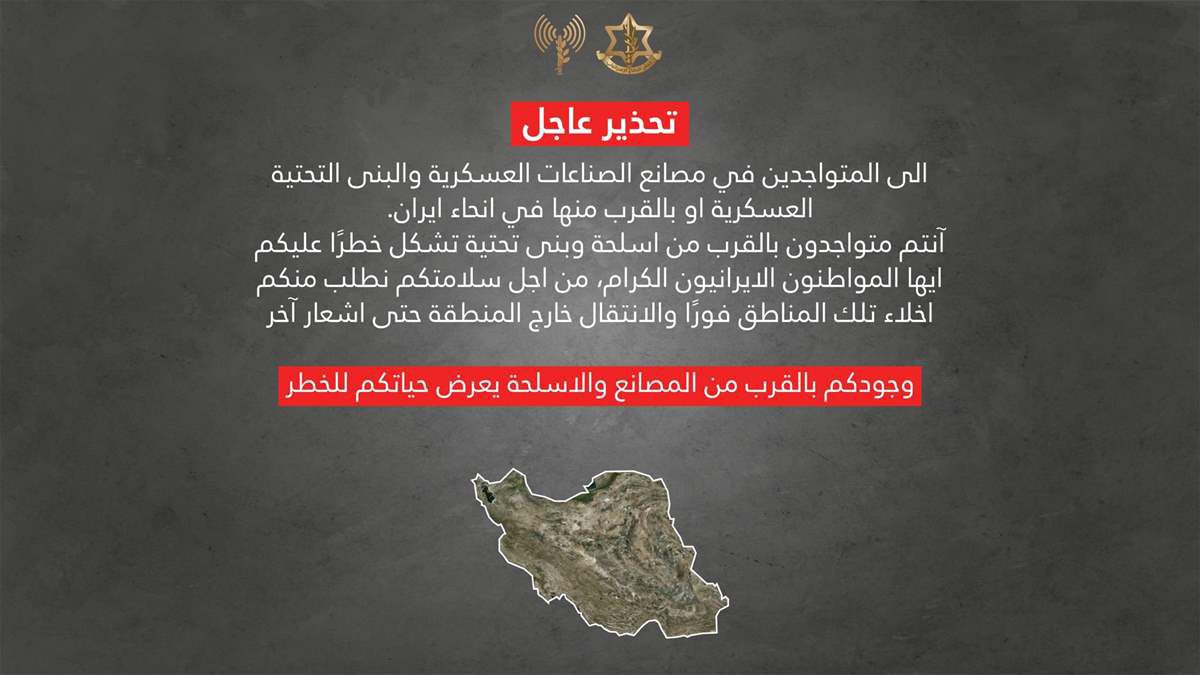 تحذير عاجل

الى المتواجدين في مصانع الصناعات العسكرية والبنى التحتية العسكرية او بالقرب منها في انحاء ايران.
آنتم متواجدون بالقرب من اسلحة وبنى تحتية تشكل خطرًا عليكم
ايها المواطنون الايرانيون الكرام، من اجل سلامتكم نطلب منكم اخلاء تلك المناطق فورًا والانتقال خارج المنطقة حتى اشعار آخر

وجودكم بالقرب من المصانع والاسلحة يعرض حياتكم للخطر